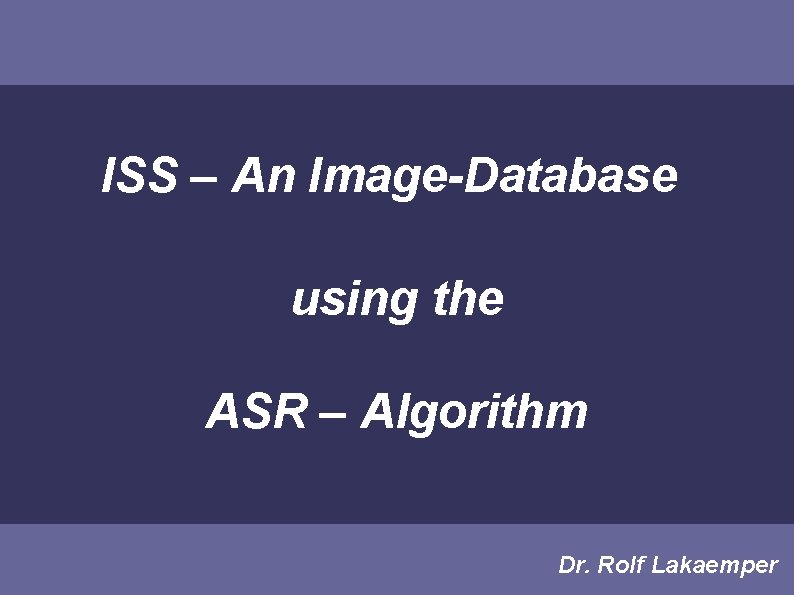 ISS – An Image-Database

using the

ASR – Algorithm

Dr. Rolf Lakaemper